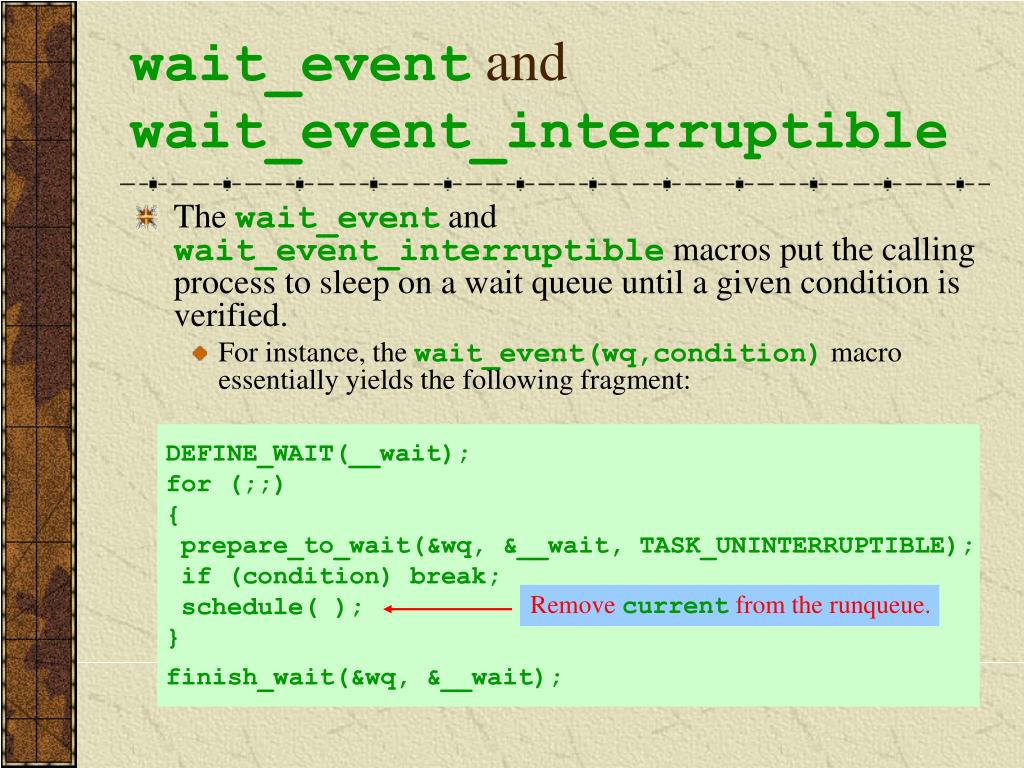 wait_event and wait_event_interruptible

The wait_event and wait_event_interruptible macros put the calling process to sleep on a wait queue until a given condition is verified.

For instance, the wait_event(wq,condition) macro essentially yields the following fragment:

DEFINE_WAIT(__wait);
for (;;)
{
prepare_to_wait(&wq, &__wait, TASK_UNINTERRUPTIBLE);
if (condition) break;
schedule( );
}
finish_wait(&wq, &__wait);

Remove current from the runqueue.